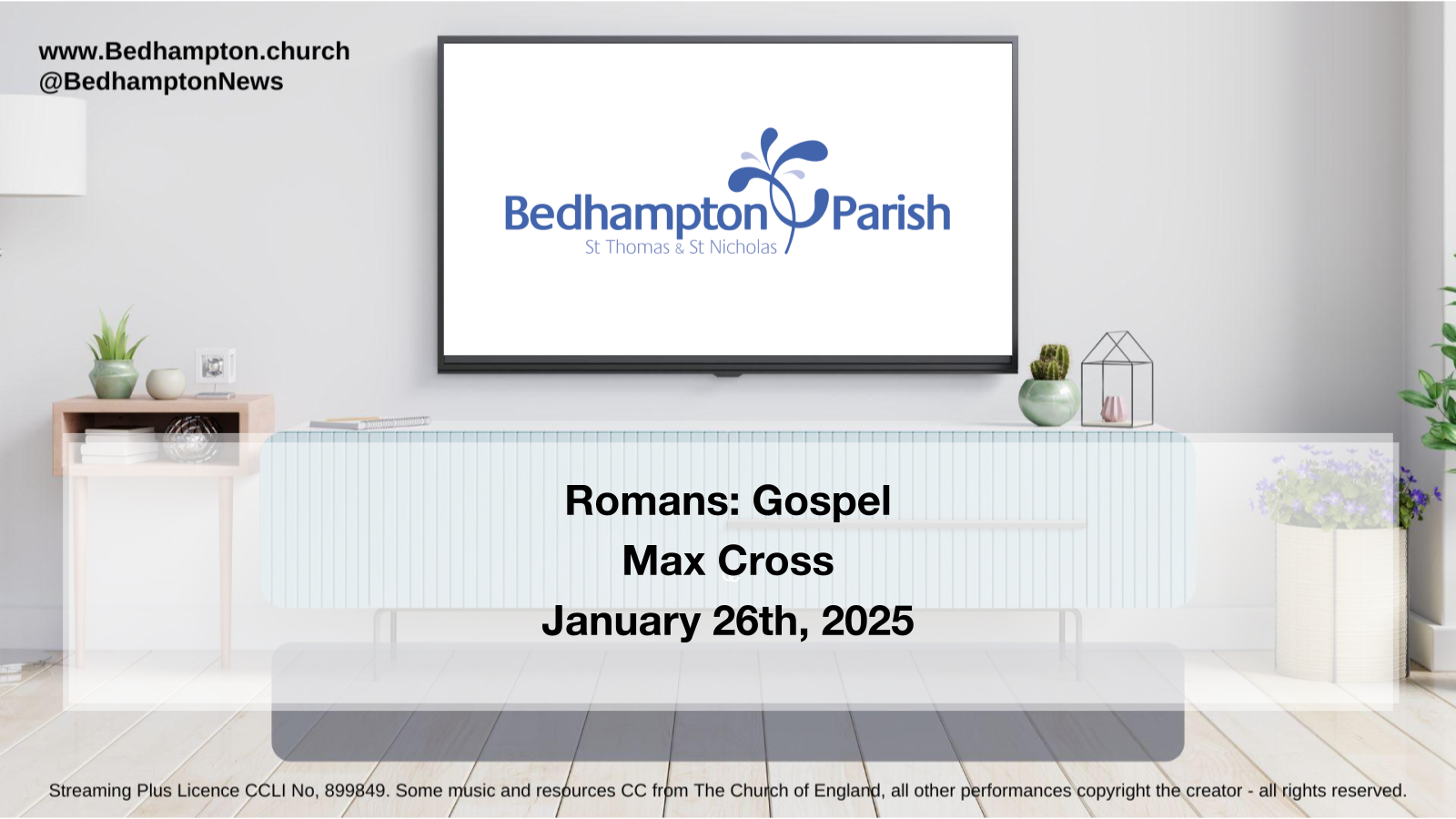 www.Bedhampton.church
@BedhamptonNews

Bedhampton Parish
St Thomas & St Nicholas

Romans: Gospel
Max Cross
January 26th, 2025

Streaming Plus Licence CCLI No, 899849. Some music and resources CC from The Church of England, all other performances copyright the creator - all rights reserved.